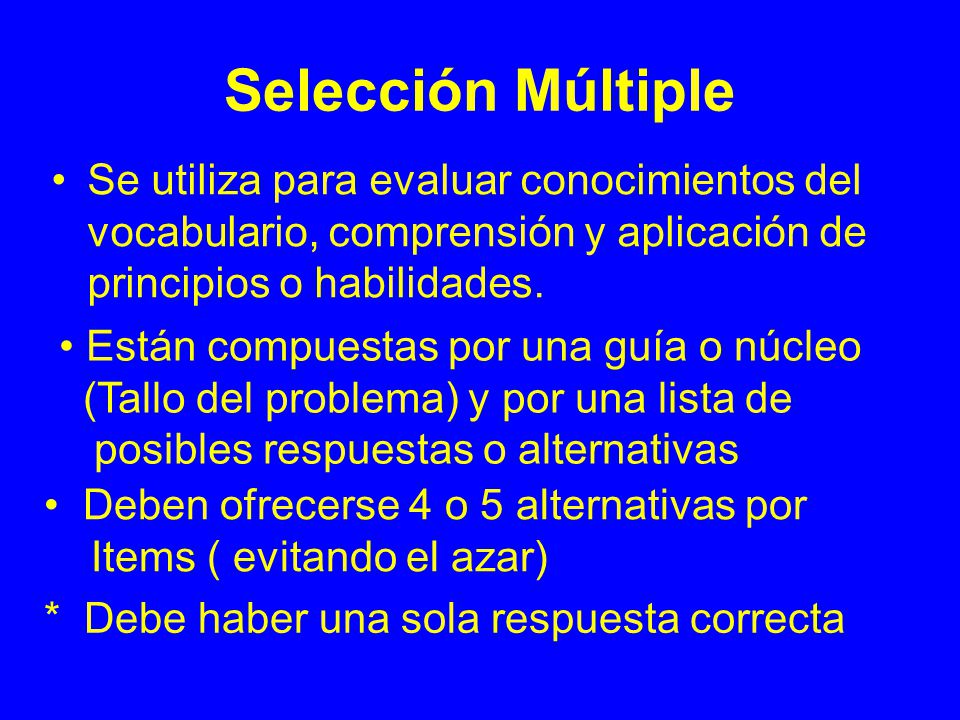 Selección Múltiple

• Se utiliza para evaluar conocimientos del vocabulario, comprensión y aplicación de principios o habilidades.

• Están compuestas por una guía o núcleo (Tallo del problema) y por una lista de posibles respuestas o alternativas

• Deben ofrecerse 4 o 5 alternativas por Items ( evitando el azar)

* Debe haber una sola respuesta correcta